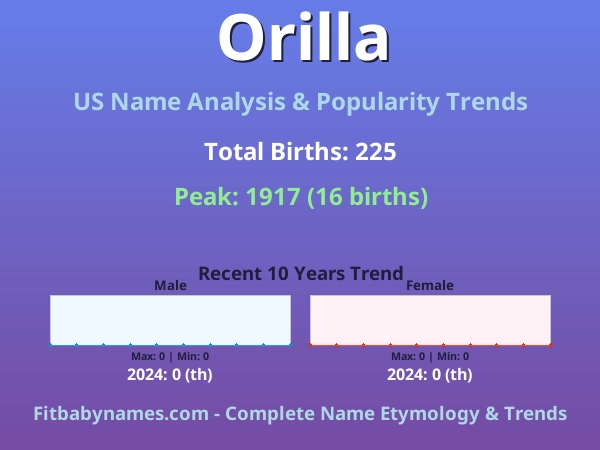 Orilla

US Name Analysis & Popularity Trends

Total Births: 225

Peak: 1917 (16 births)

Recent 10 Years Trend

Male

Max: 0 | Min: 0

2024: 0 (th)

Female

Max: 0 | Min: 0

2024: 0 (th)

Fitbabynames.com - Complete Name Etymology & Trends